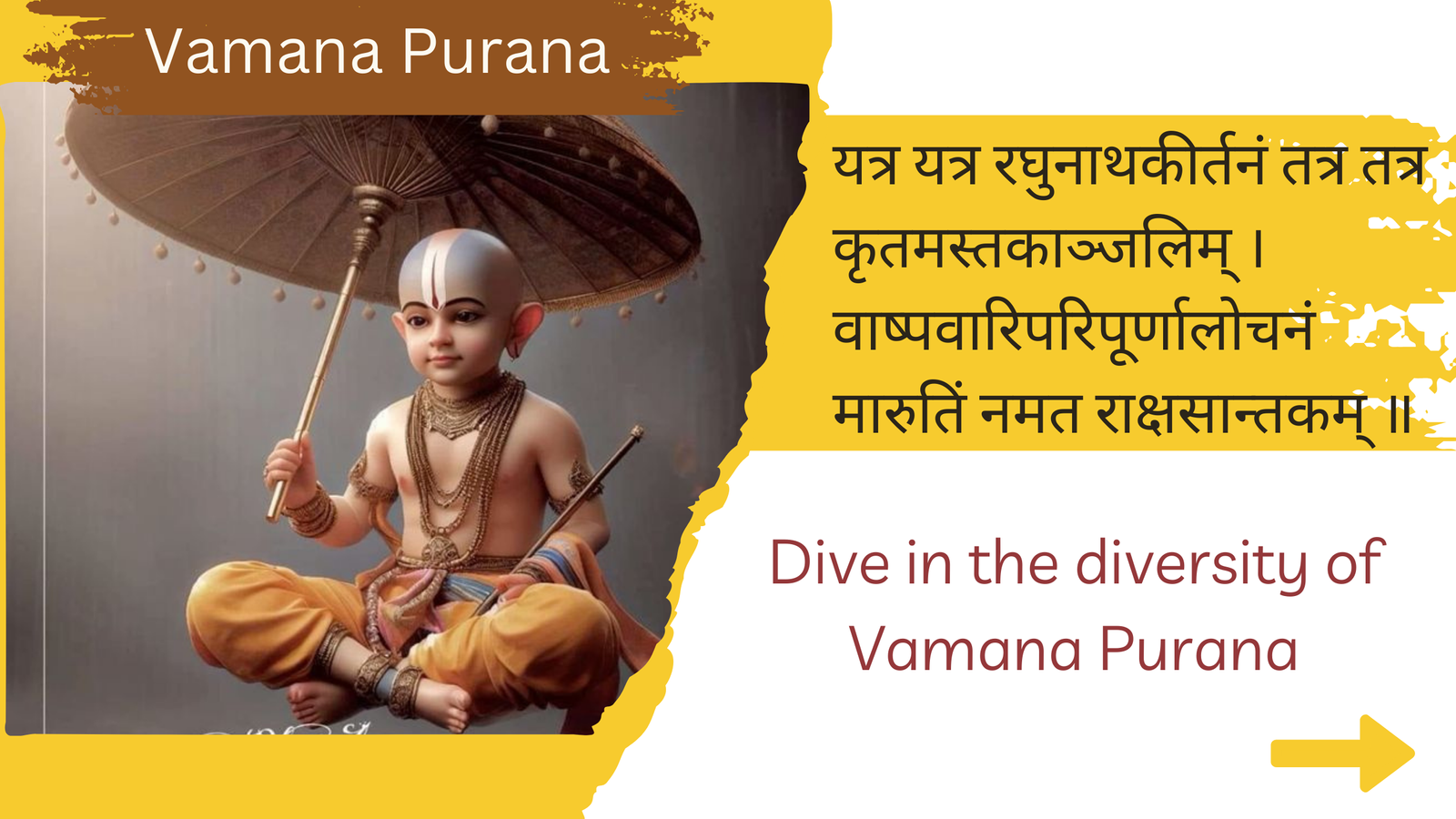 Vamana Purana

यत्र यत्र रघुनाथकीर्तनं तत्र तत्र कृतमस्तकाञ्जलिम् ।
वाष्पवारिपरिपूर्णालोचनं मारुतिं नमत राक्षसान्तकम् ॥

Dive in the diversity of Vamana Purana